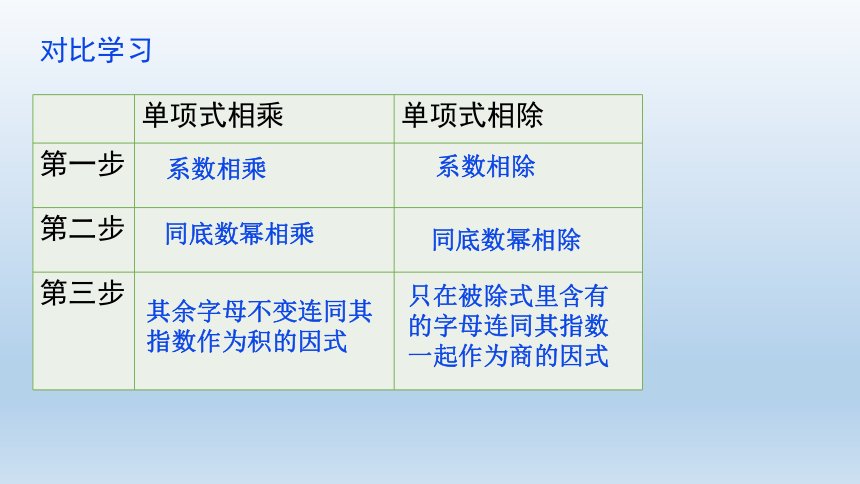 对比学习

| | 单项式相乘 | 单项式相除 |
|---|---|---|
| 第一步 | 系数相乘 | 系数相除 |
| 第二步 | 同底数幂相乘 | 同底数幂相除 |
| 第三步 | 其余字母不变连同其指数作为积的因式 | 只在被除式里含有的字母连同其指数一起作为商的因式 |